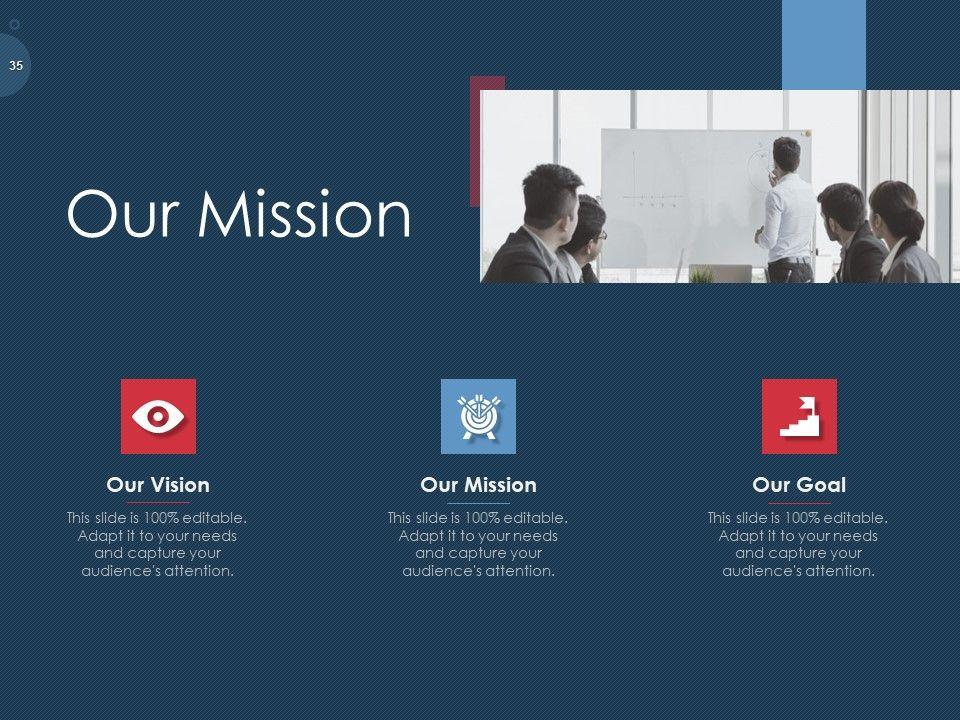 35

Our Mission

Our Vision

This slide is 100% editable. Adapt it to your needs and capture your audience's attention.

Our Mission

This slide is 100% editable. Adapt it to your needs and capture your audience's attention.

Our Goal

This slide is 100% editable. Adapt it to your needs and capture your audience's attention.